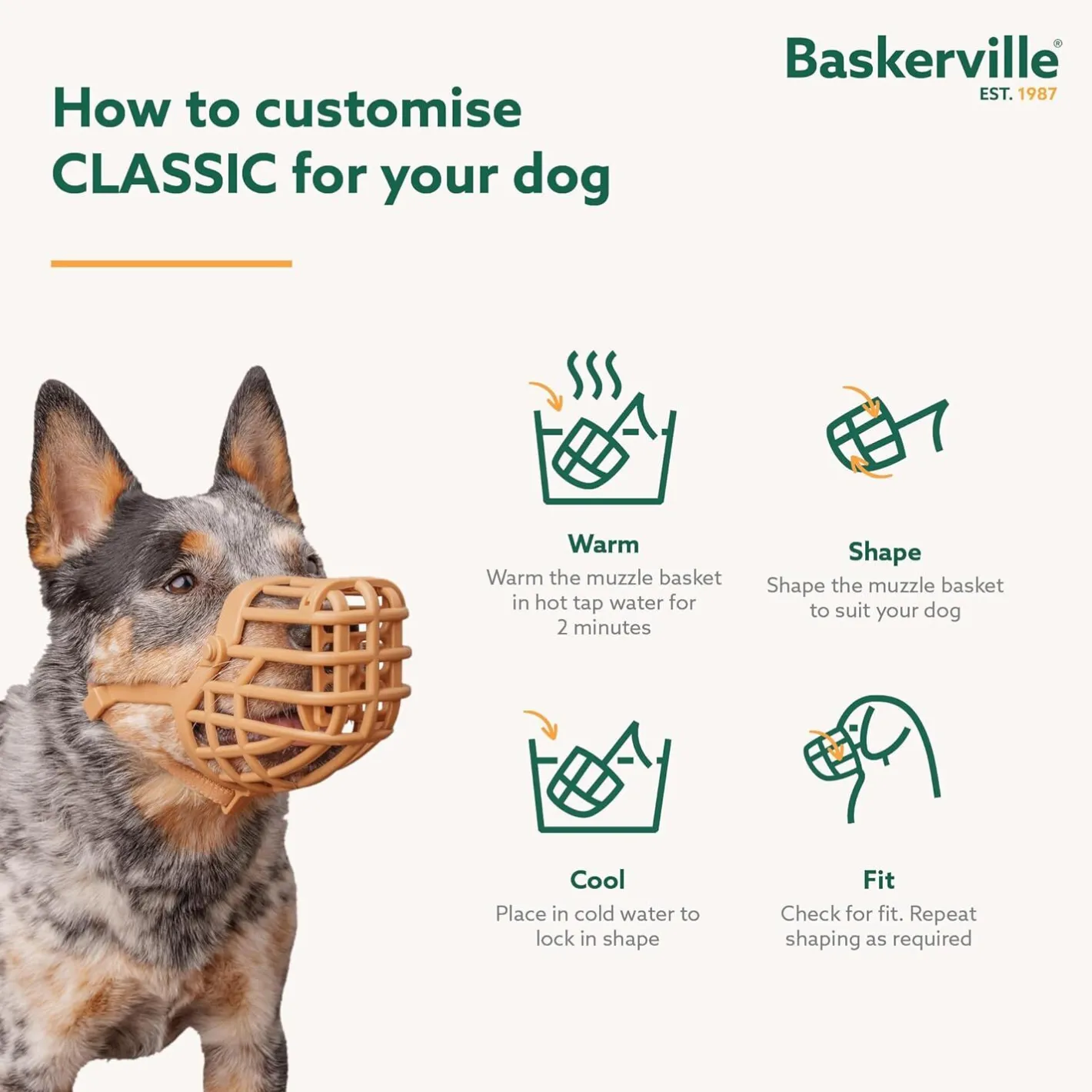 Baskerville®
EST. 1987

How to customise CLASSIC for your dog

Warm
Warm the muzzle basket in hot tap water for 2 minutes

Shape
Shape the muzzle basket to suit your dog

Cool
Place in cold water to lock in shape

Fit
Check for fit. Repeat shaping as required